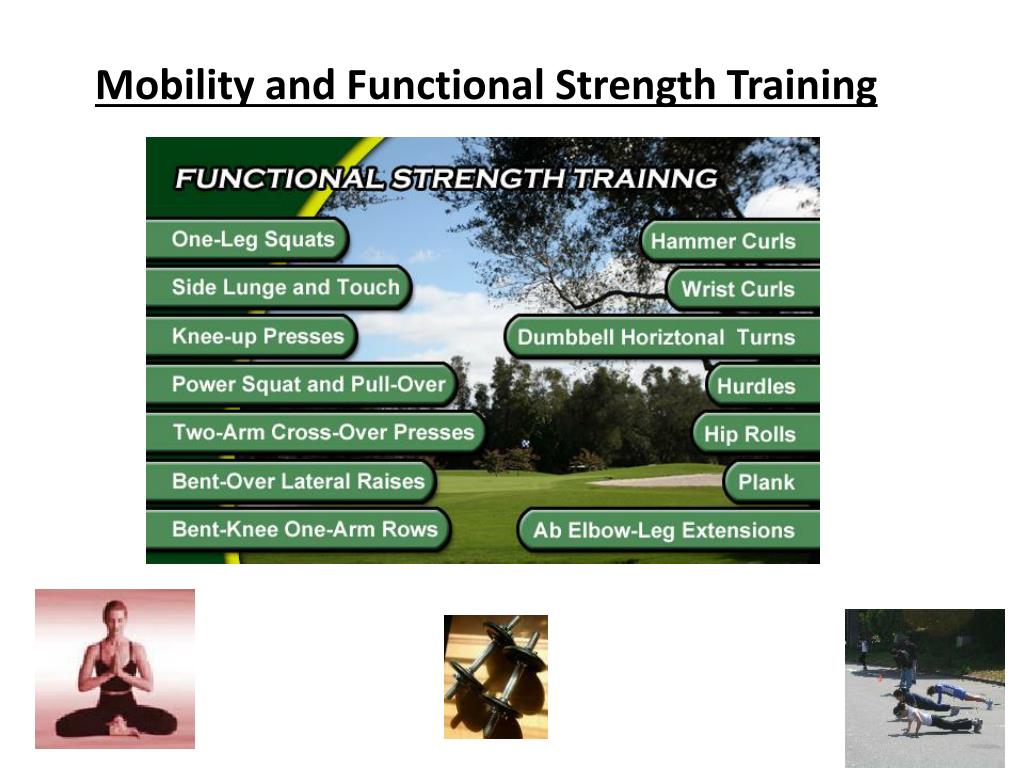 Mobility and Functional Strength Training

FUNCTIONAL STRENGTH TRAINNG

One-Leg Squats

Side Lunge and Touch

Knee-up Presses

Power Squat and Pull-Over

Two-Arm Cross-Over Presses

Bent-Over Lateral Raises

Bent-Knee One-Arm Rows

Hammer Curls

Wrist Curls

Dumbbell Horiztonal Turns

Hurdles

Hip Rolls

Plank

Ab Elbow-Leg Extensions